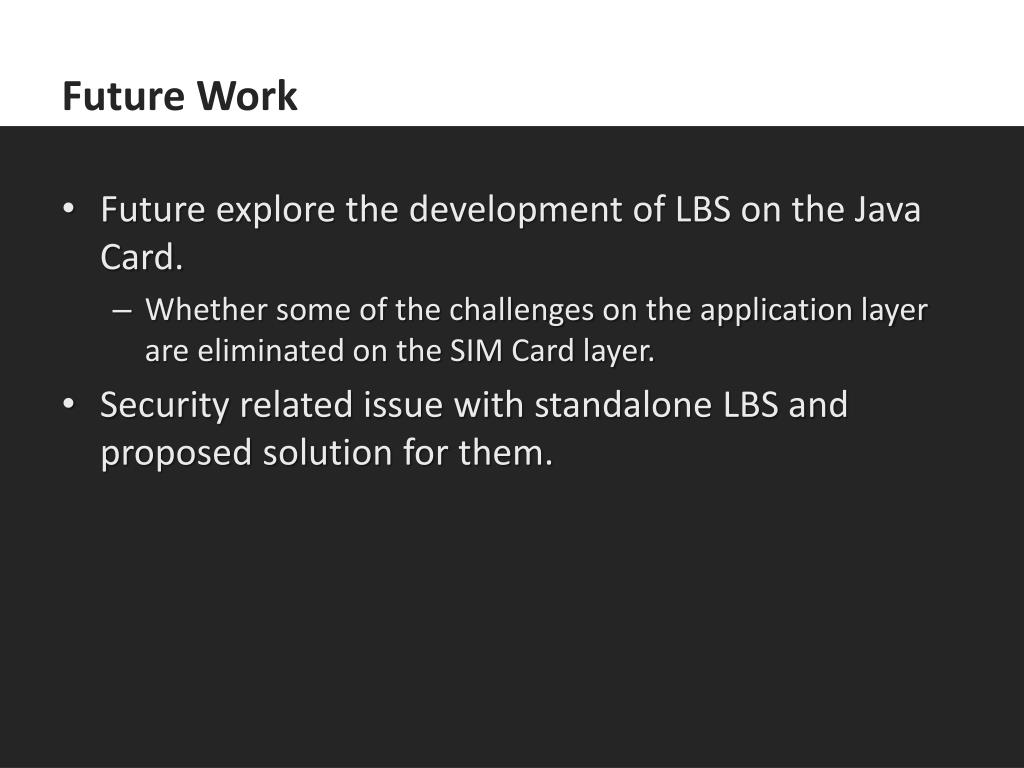 Future Work

• Future explore the development of LBS on the Java Card.
  – Whether some of the challenges on the application layer are eliminated on the SIM Card layer.
• Security related issue with standalone LBS and proposed solution for them.